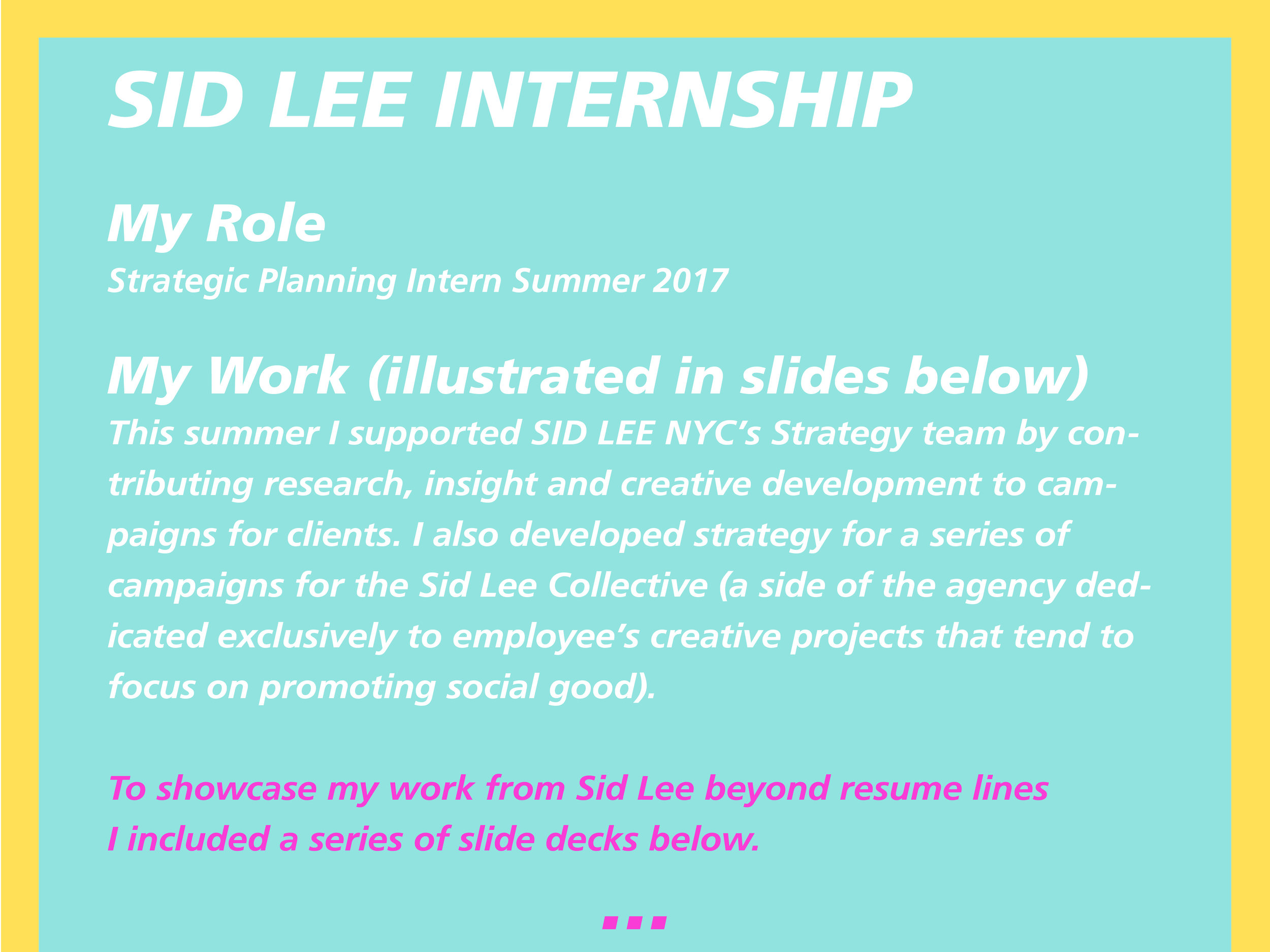 SID LEE INTERNSHIP

My Role
Strategic Planning Intern Summer 2017

My Work (illustrated in slides below)
This summer I supported SID LEE NYC's Strategy team by contributing research, insight and creative development to campaigns for clients. I also developed strategy for a series of campaigns for the Sid Lee Collective (a side of the agency dedicated exclusively to employee's creative projects that tend to focus on promoting social good).

To showcase my work from Sid Lee beyond resume lines
I included a series of slide decks below.

...